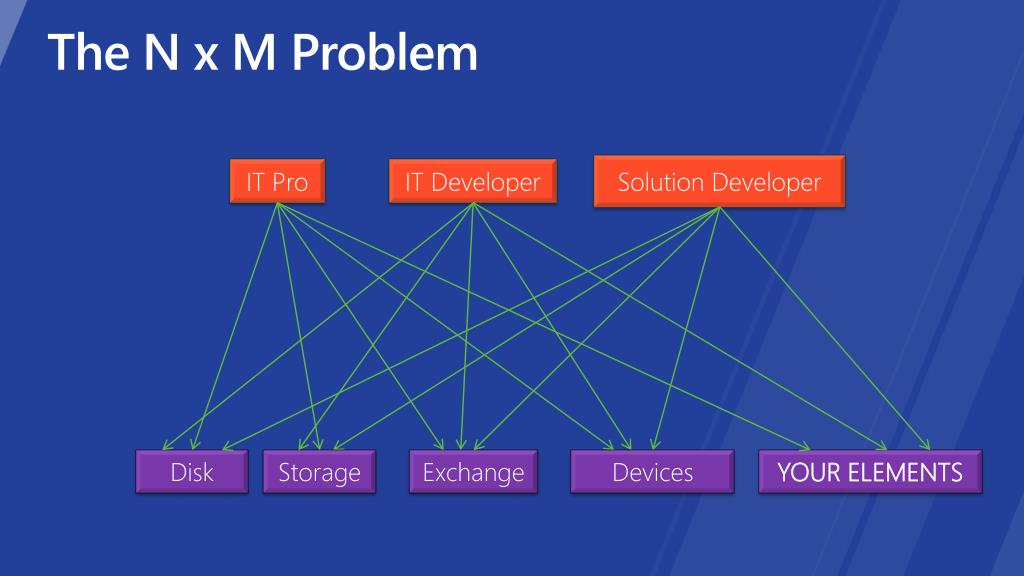 The N x M Problem

IT Pro

IT Developer

Solution Developer

Disk

Storage

Exchange

Devices

YOUR ELEMENTS